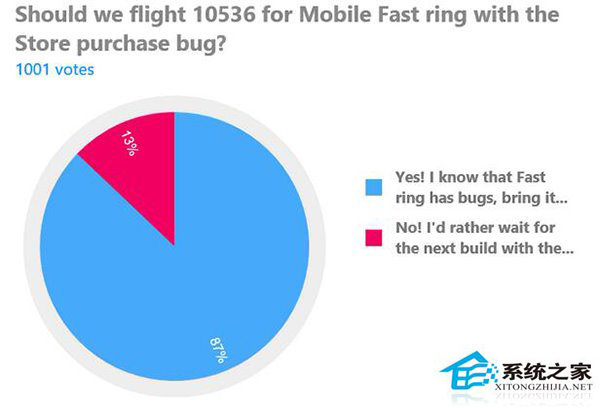 Should we flight 10536 for Mobile Fast ring with the Store purchase bug?
1001 votes

13%

87%

Yes! I know that Fast ring has bugs, bring it...

No! I'd rather wait for the next build with the...

系统之家
XITONGZHIJIA.NET